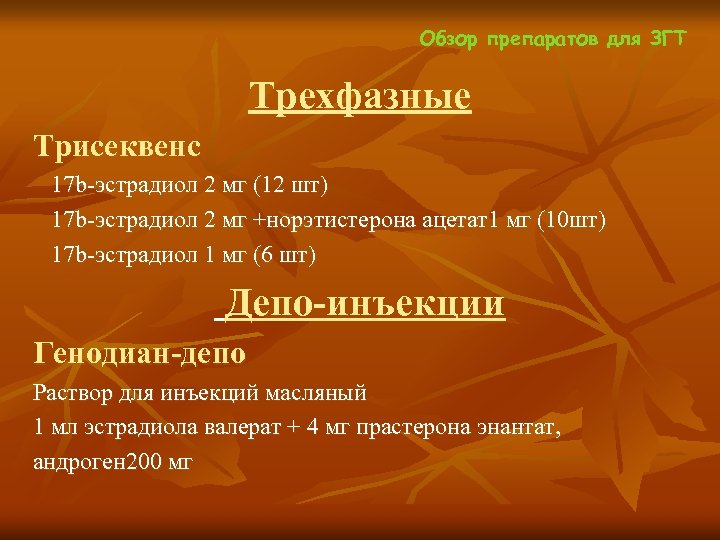 Обзор препаратов для ЗГТ

Трехфазные

Трисеквенс

17b-эстрадиол 2 мг (12 шт)

17b-эстрадиол 2 мг +норэтистерона ацетат1 мг (10шт)

17b-эстрадиол 1 мг (6 шт)

Депо-инъекции

Генодиан-депо

Раствор для инъекций масляный

1 мл эстрадиола валерат + 4 мг прастерона энантат, андроген200 мг